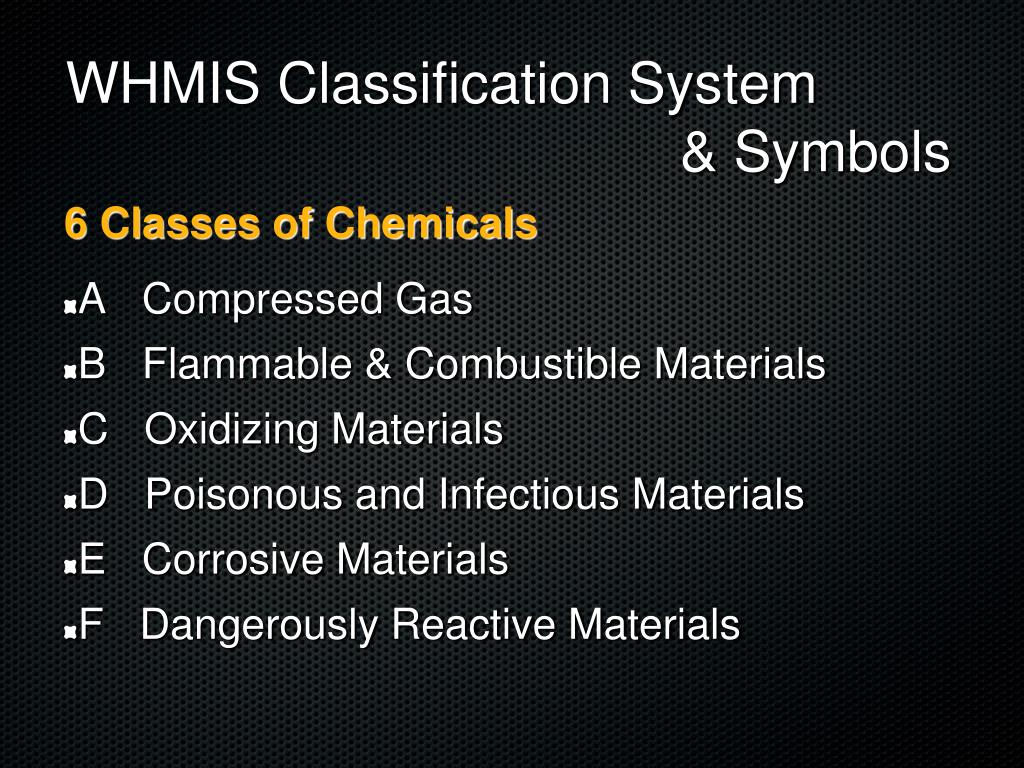 WHMIS Classification System
& Symbols

6 Classes of Chemicals

A Compressed Gas
B Flammable & Combustible Materials
C Oxidizing Materials
D Poisonous and Infectious Materials
E Corrosive Materials
F Dangerously Reactive Materials